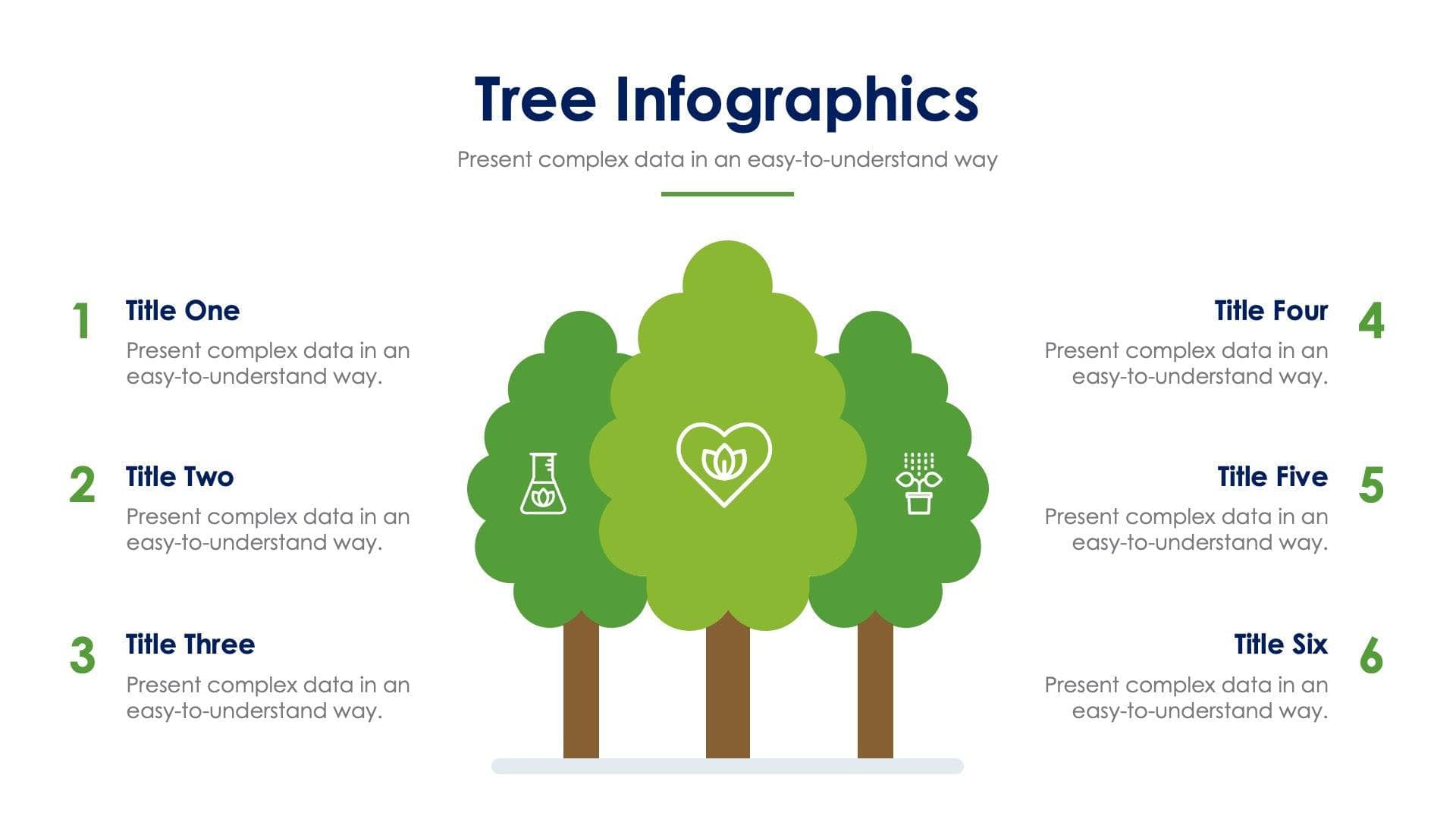 Tree Infographics

Present complex data in an easy-to-understand way

1 Title One
Present complex data in an easy-to-understand way.

2 Title Two
Present complex data in an easy-to-understand way.

3 Title Three
Present complex data in an easy-to-understand way.

Title Four 4
Present complex data in an easy-to-understand way.

Title Five 5
Present complex data in an easy-to-understand way.

Title Six 6
Present complex data in an easy-to-understand way.